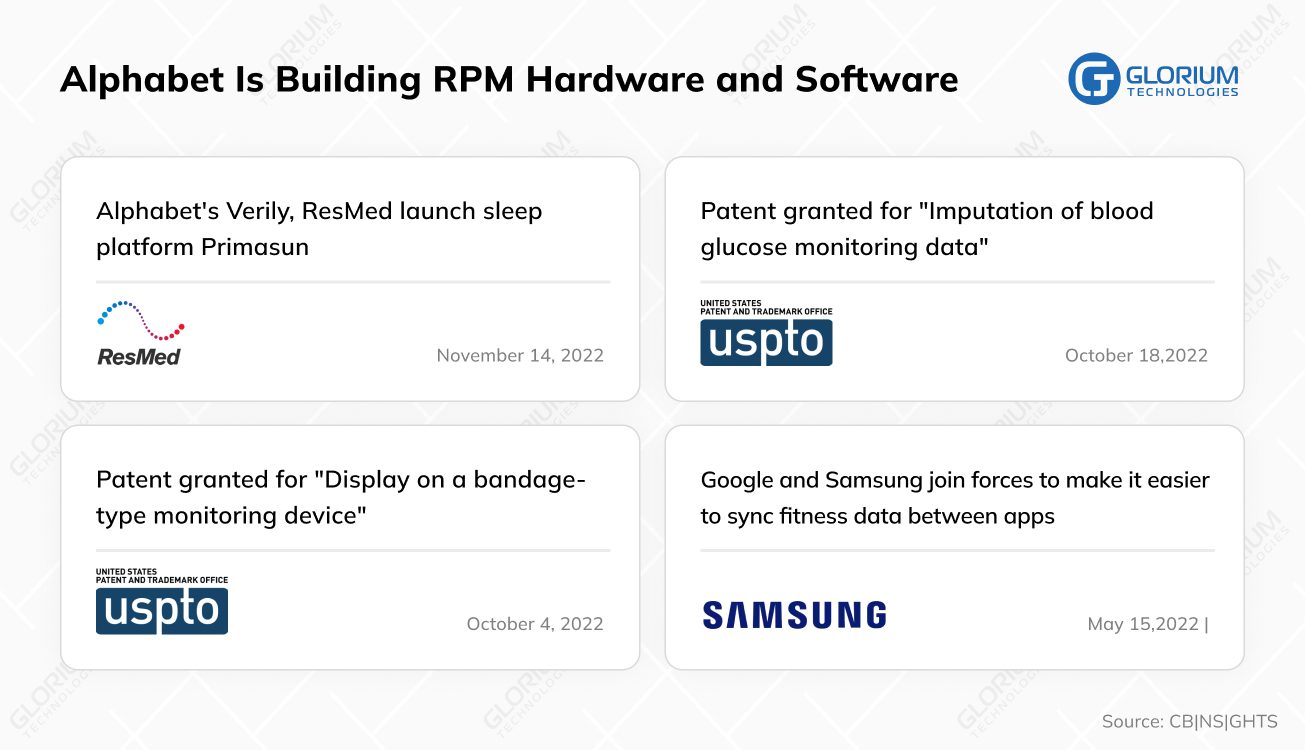 Alphabet Is Building RPM Hardware and Software

GLORIUM TECHNOLOGIES

Alphabet's Verily, ResMed launch sleep platform Primasun

ResMed

November 14, 2022

Patent granted for "Imputation of blood glucose monitoring data"

UNITED STATES PATENT AND TRADEMARK OFFICE uspto

October 18,2022

Patent granted for "Display on a bandage-type monitoring device"

UNITED STATES PATENT AND TRADEMARK OFFICE uspto

October 4, 2022

Google and Samsung join forces to make it easier to sync fitness data between apps

SAMSUNG

May 15,2022 |

Source: CB|NS|GHTS